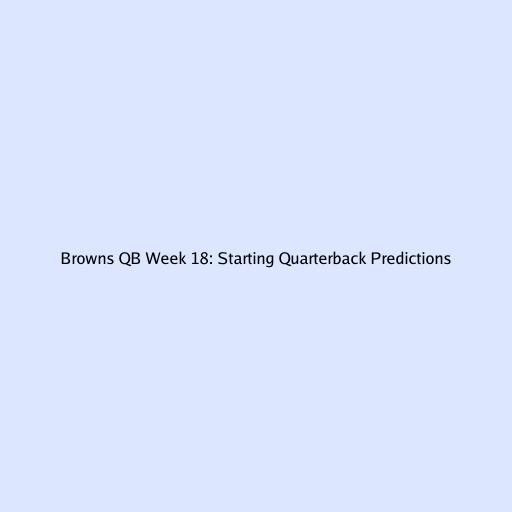 Browns QB Week 18: Starting Quarterback Predictions